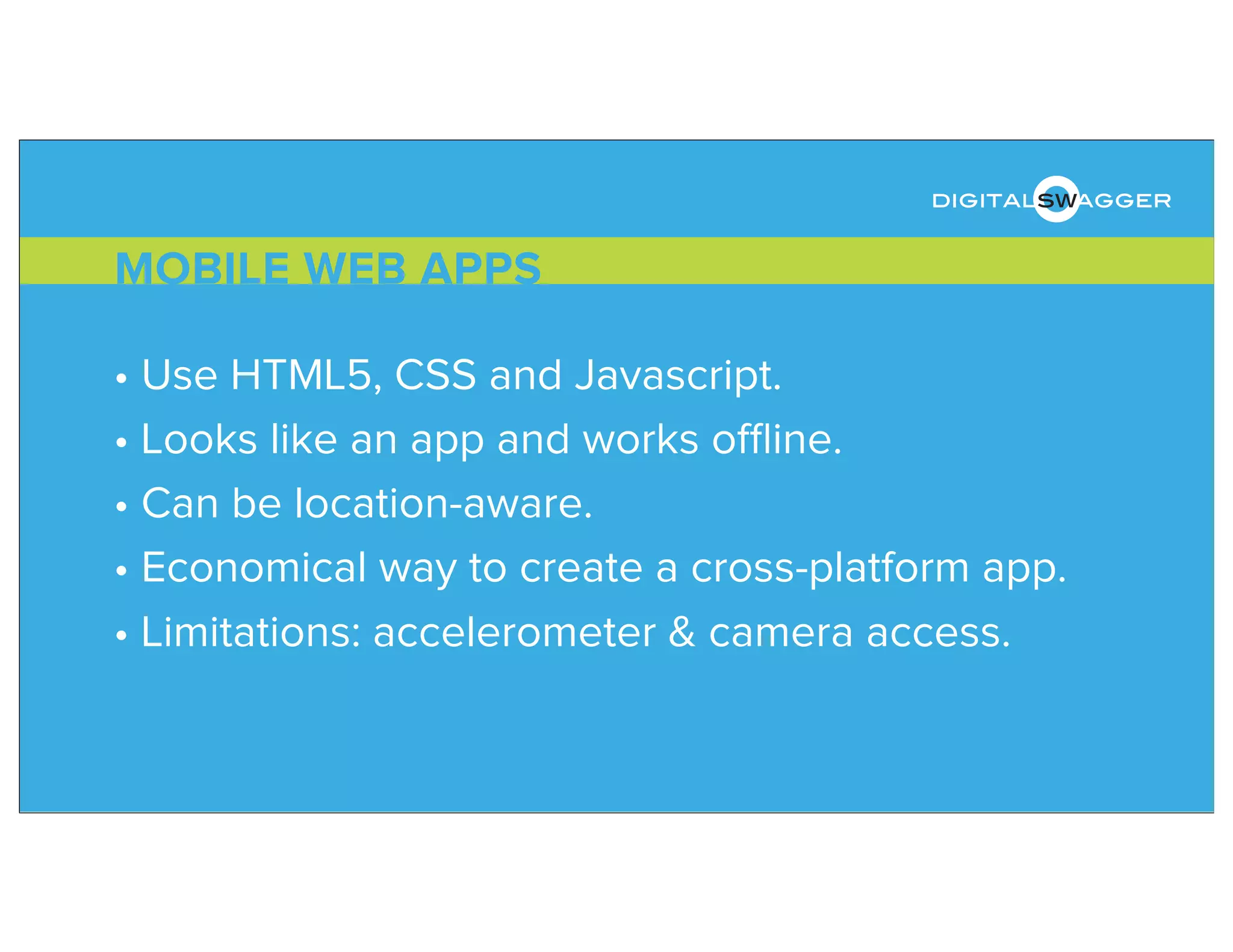 DIGITALSWAGGER

MOBILE WEB APPS

• Use HTML5, CSS and Javascript.
• Looks like an app and works offline.
• Can be location-aware.
• Economical way to create a cross-platform app.
• Limitations: accelerometer & camera access.